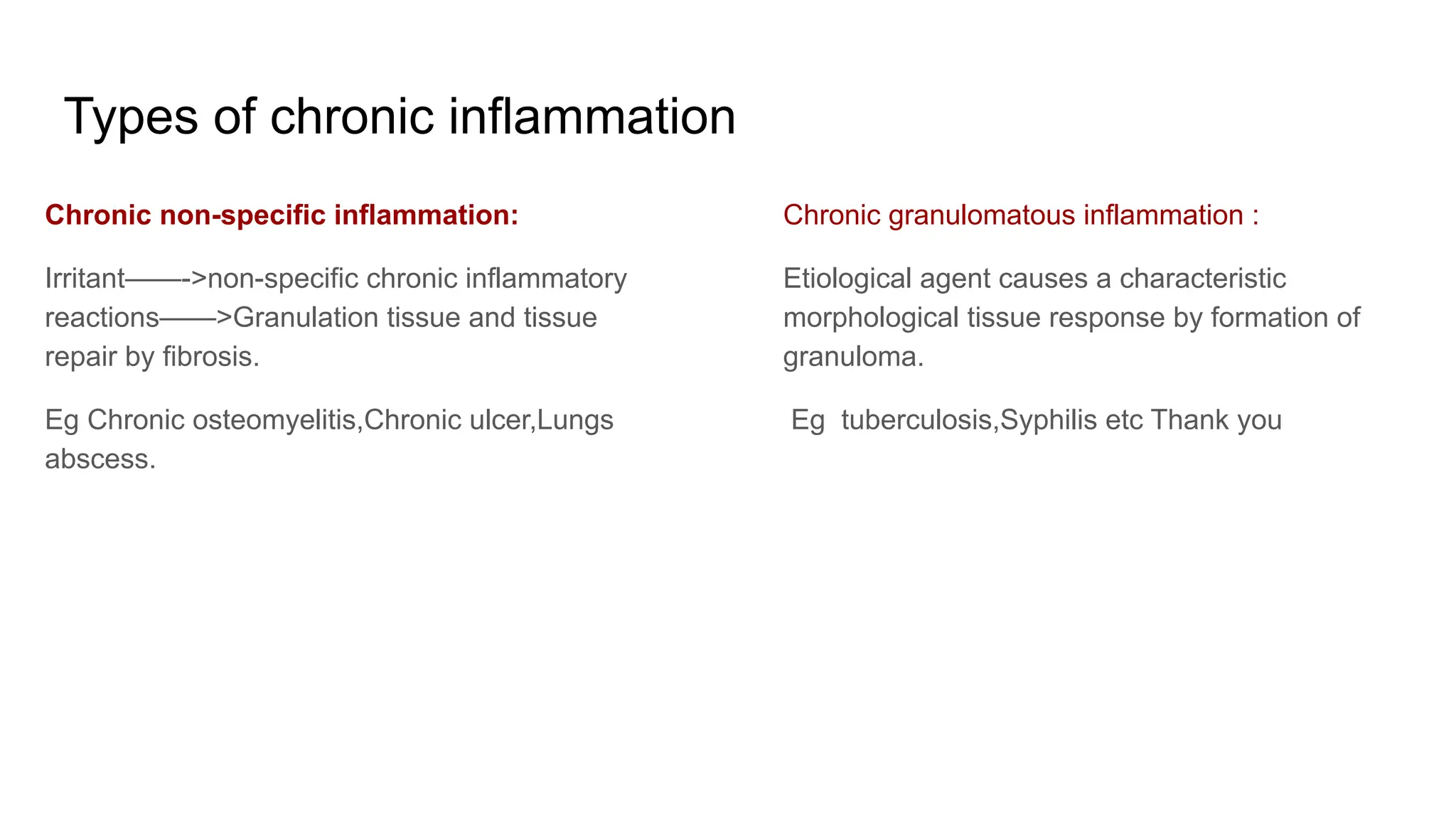 Types of chronic inflammation

Chronic non-specific inflammation:

Irritant——->non-specific chronic inflammatory reactions——>Granulation tissue and tissue repair by fibrosis.

Eg Chronic osteomyelitis,Chronic ulcer,Lungs abscess.

Chronic granulomatous inflammation :

Etiological agent causes a characteristic morphological tissue response by formation of granuloma.

Eg tuberculosis,Syphilis etc Thank you